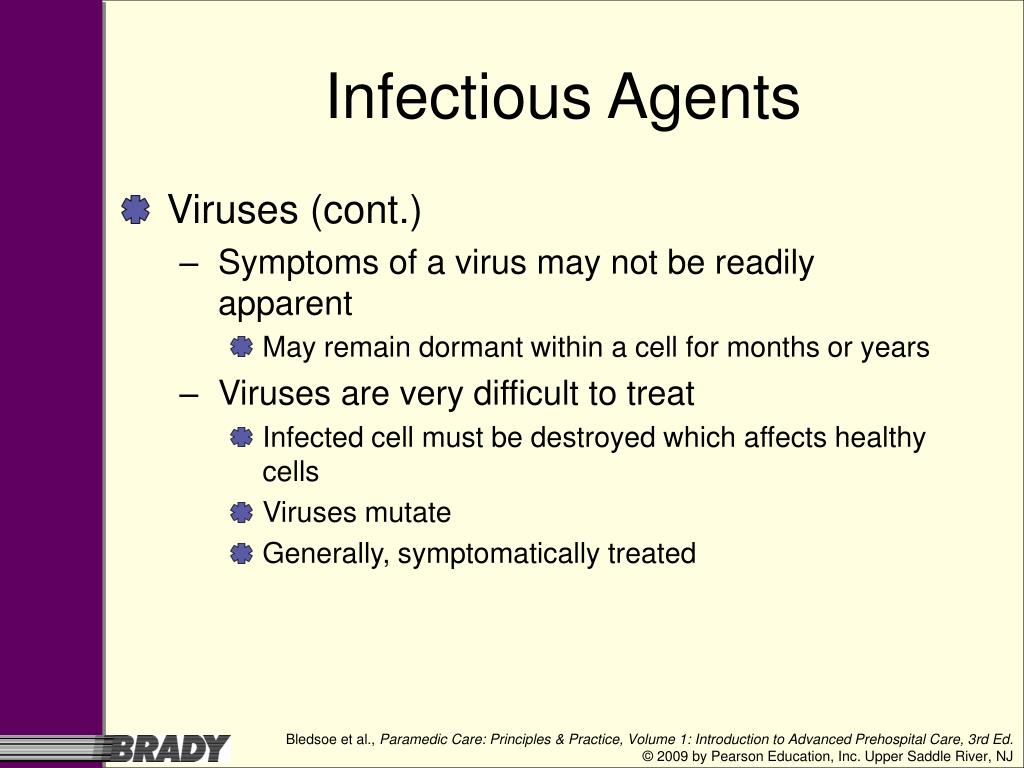 Infectious Agents

Viruses (cont.)

– Symptoms of a virus may not be readily apparent

May remain dormant within a cell for months or years

– Viruses are very difficult to treat

Infected cell must be destroyed which affects healthy cells

Viruses mutate

Generally, symptomatically treated

BRADY

Bledsoe et al., Paramedic Care: Principles & Practice, Volume 1: Introduction to Advanced Prehospital Care, 3rd Ed.
© 2009 by Pearson Education, Inc. Upper Saddle River, NJ